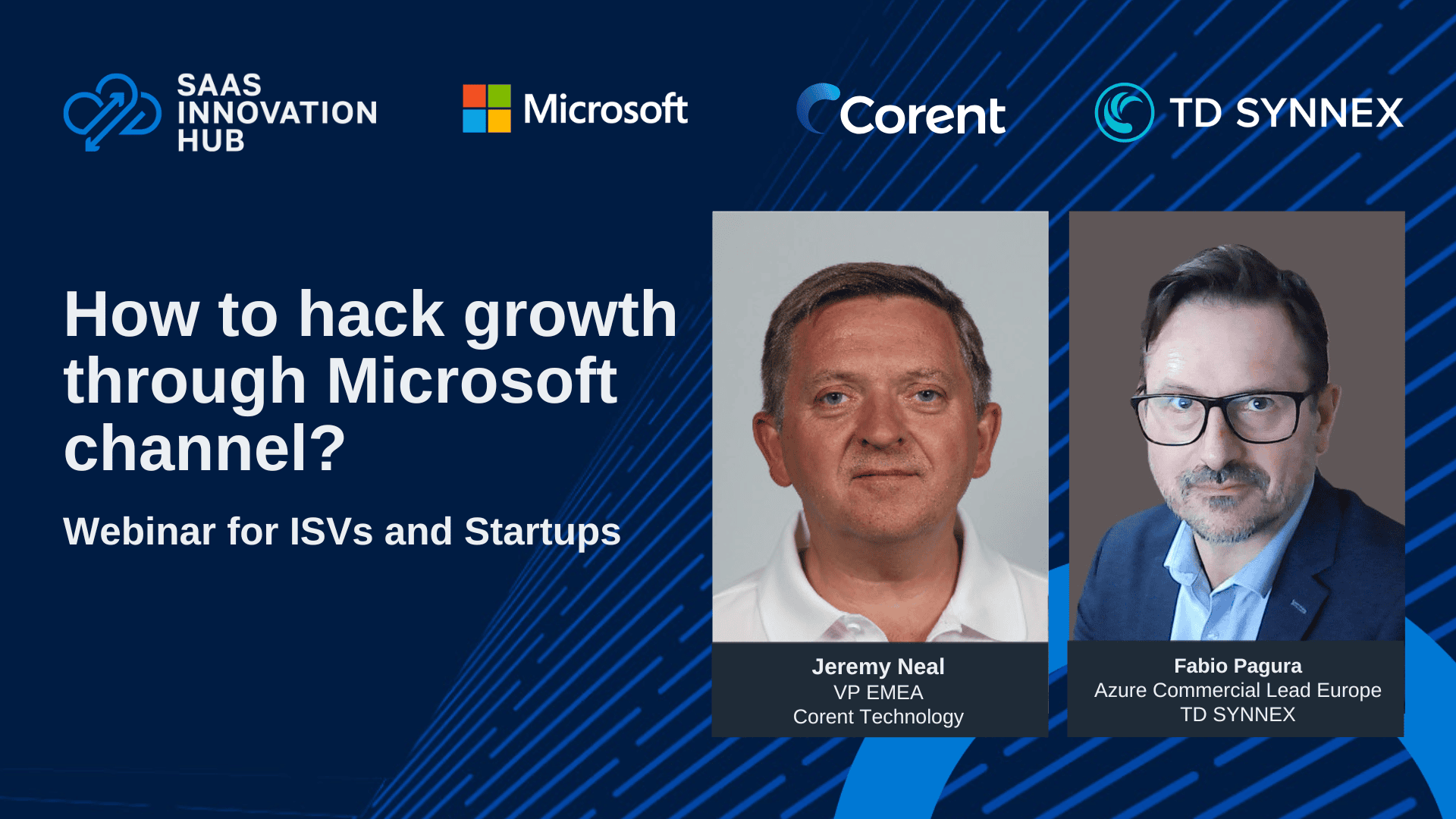 SAAS INNOVATION HUB

Microsoft

Corent

TD SYNNEX

How to hack growth through Microsoft channel?

Webinar for ISVs and Startups

Jeremy Neal
VP EMEA
Corent Technology

Fabio Pagura
Azure Commercial Lead Europe
TD SYNNEX